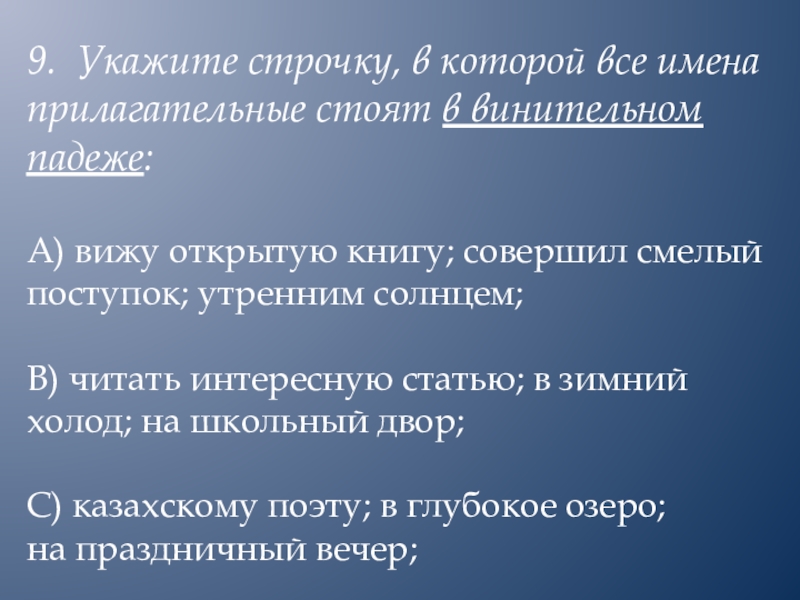 9. Укажите строчку, в которой все имена прилагательные стоят в винительном падеже:

А) вижу открытую книгу; совершил смелый поступок; утренним солнцем;

В) читать интересную статью; в зимний холод; на школьный двор;

С) казахскому поэту; в глубокое озеро; на праздничный вечер;